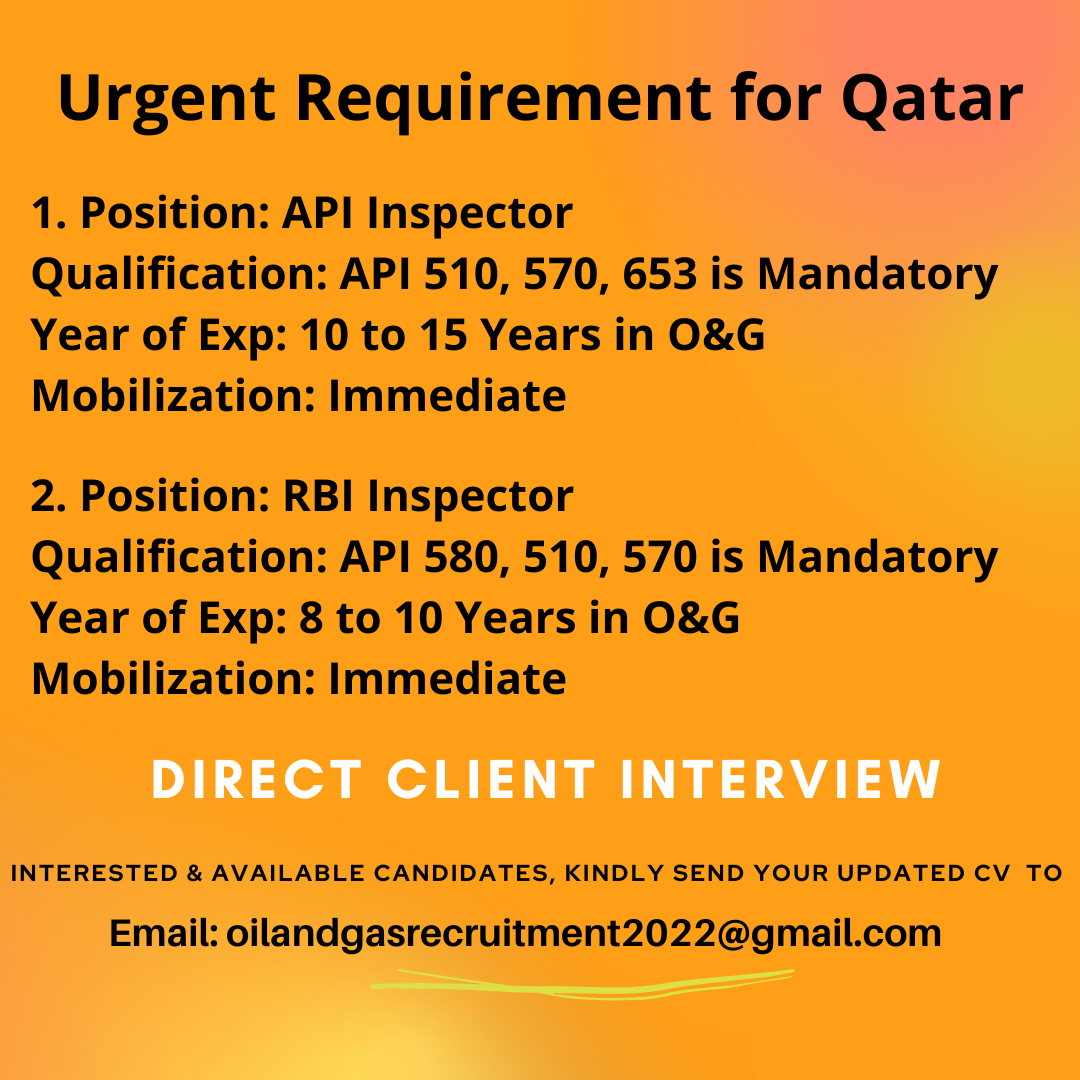 Urgent Requirement for Qatar

1. Position: API Inspector
Qualification: API 510, 570, 653 is Mandatory
Year of Exp: 10 to 15 Years in O&G
Mobilization: Immediate

2. Position: RBI Inspector
Qualification: API 580, 510, 570 is Mandatory
Year of Exp: 8 to 10 Years in O&G
Mobilization: Immediate

DIRECT CLIENT INTERVIEW

INTERESTED & AVAILABLE CANDIDATES, KINDLY SEND YOUR UPDATED CV TO

Email: oilandgasrecruitment2022@gmail.com